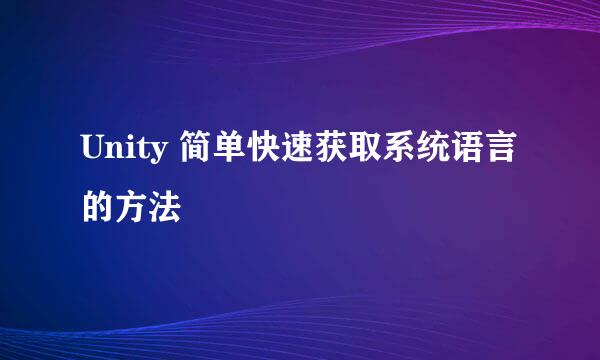 Unity 简单快速获取系统语言的方法